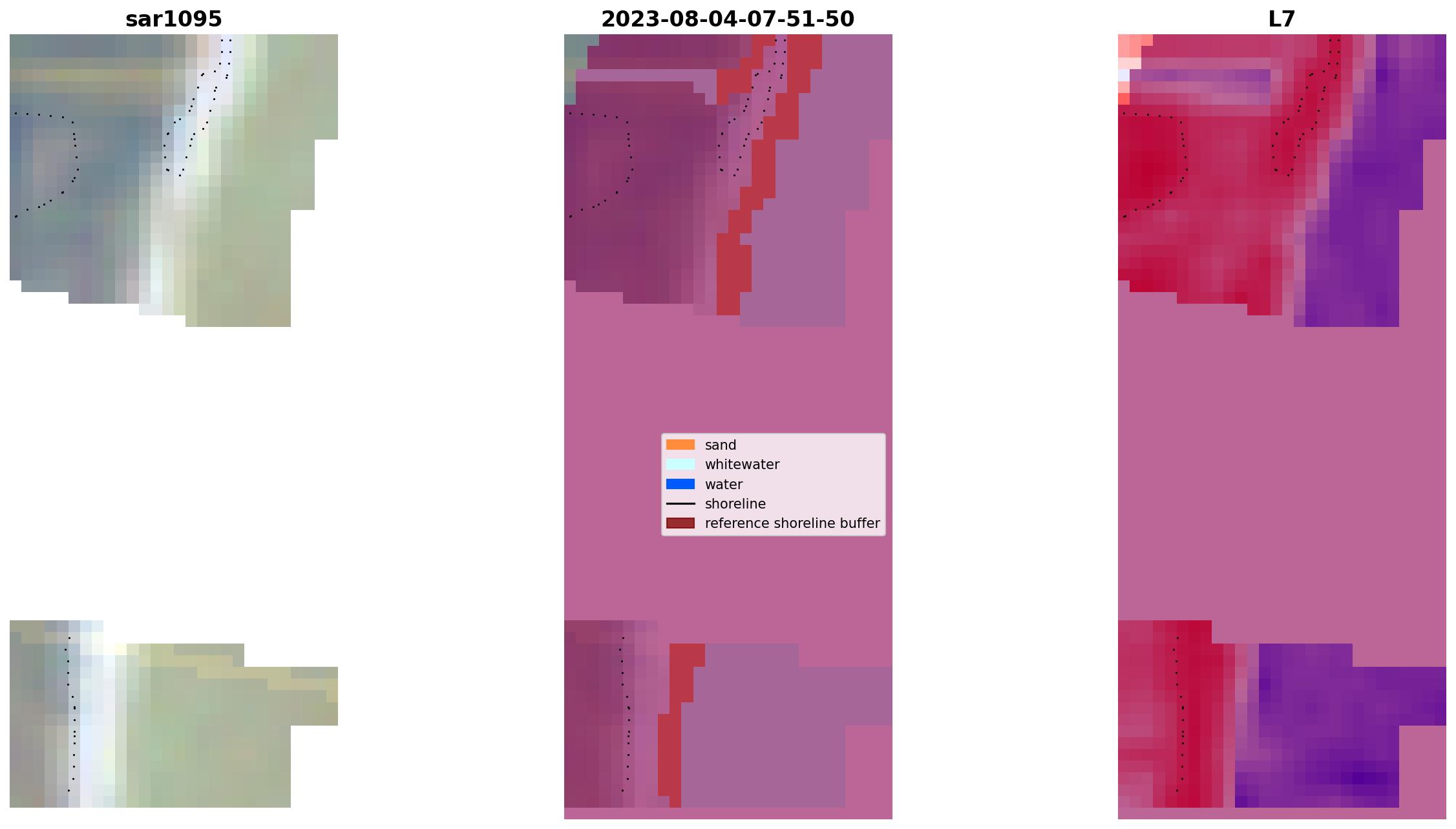 sar1095

2023-08-04-07-51-50

L7

sand
whitewater
water
shoreline
reference shoreline buffer